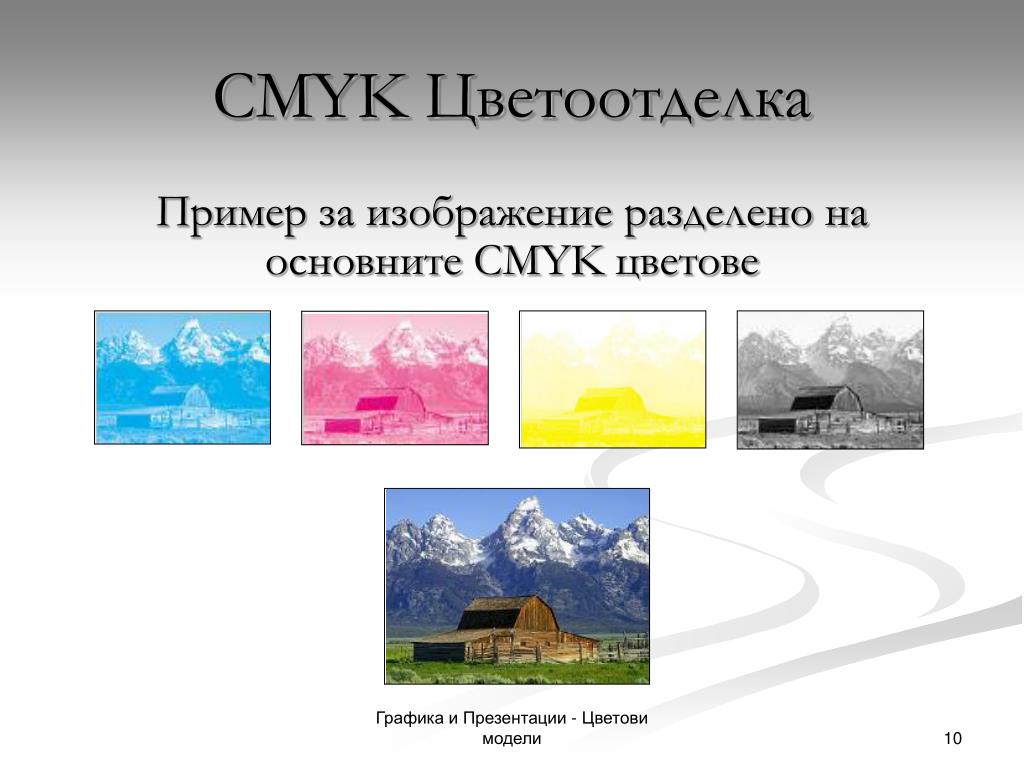 CMYK Цветоотделка

Пример за изображение разделено на основните CMYK цветове

Графика и Презентации - Цветови модели

10